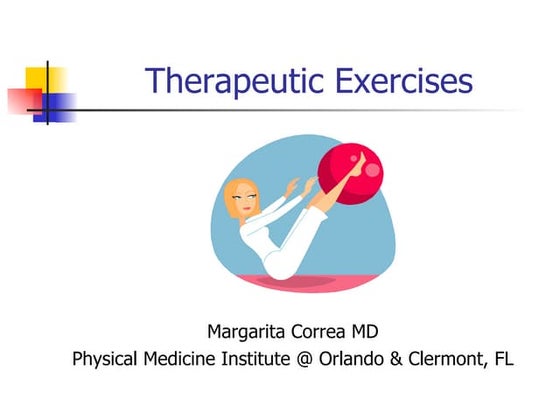 Therapeutic Exercises

Margarita Correa MD
Physical Medicine Institute @ Orlando & Clermont, FL